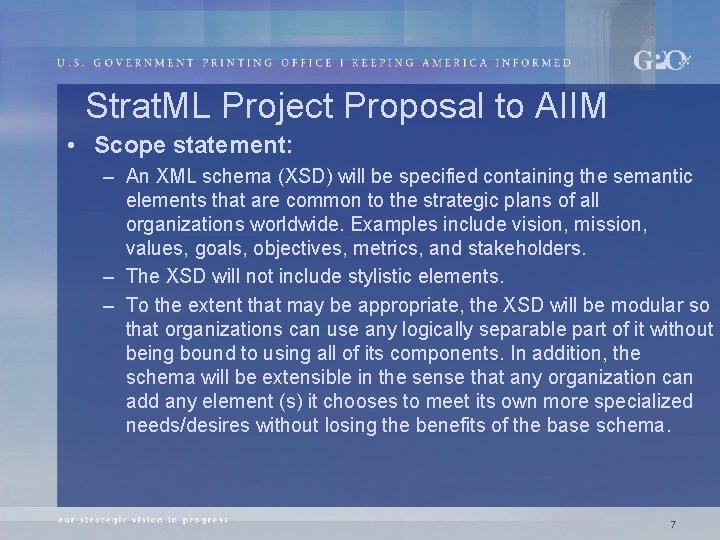 U.S. GOVERNMENT PRINTING OFFICE | KEEPING AMERICA INFORMED

GPO

StratML Project Proposal to AIIM

• Scope statement:

– An XML schema (XSD) will be specified containing the semantic elements that are common to the strategic plans of all organizations worldwide. Examples include vision, mission, values, goals, objectives, metrics, and stakeholders.

– The XSD will not include stylistic elements.

– To the extent that may be appropriate, the XSD will be modular so that organizations can use any logically separable part of it without being bound to using all of its components. In addition, the schema will be extensible in the sense that any organization can add any element (s) it chooses to meet its own more specialized needs/desires without losing the benefits of the base schema.

our strategic vision in progress

7